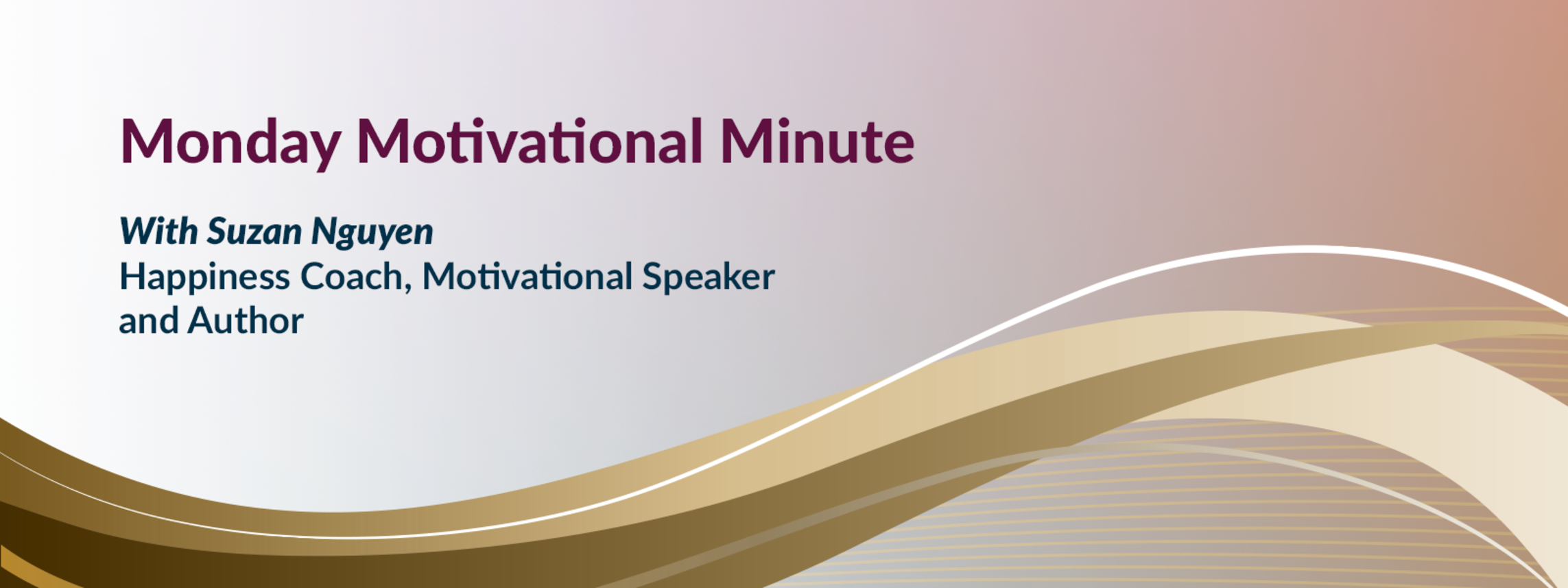 Monday Motivational Minute

With Suzan Nguyen
Happiness Coach, Motivational Speaker and Author